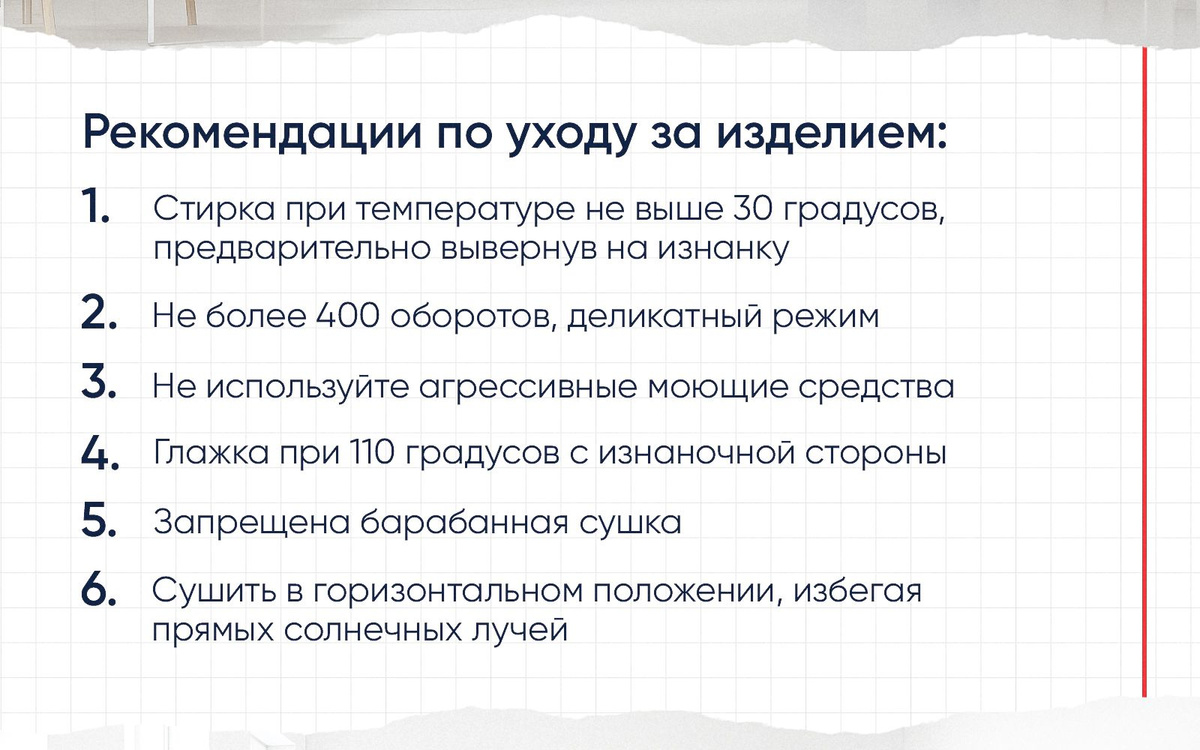 Рекомендации по уходу за изделием:

1. Стирка при температуре не выше 30 градусов, предварительно вывернув на изнанку

2. Не более 400 оборотов, деликатный режим

3. Не используйте агрессивные моющие средства

4. Глажка при 110 градусов с изнаночной стороны

5. Запрещена барабанная сушка

6. Сушить в горизонтальном положении, избегая прямых солнечных лучей